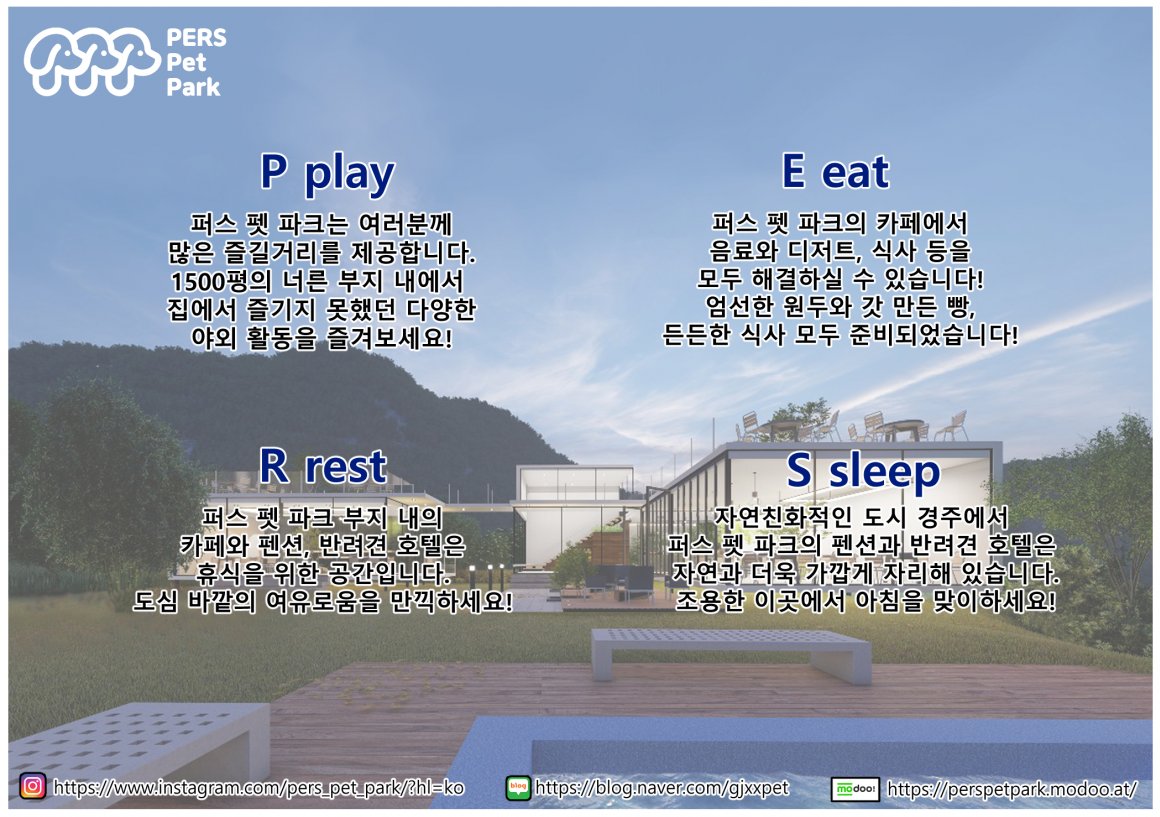 PERS
Pet
Park

P play

퍼스 펫 파크는 여러분께 많은 즐길거리를 제공합니다. 1500평의 너른 부지 내에서 집에서 즐기지 못했던 다양한 야외 활동을 즐겨보세요!

E eat

퍼스 펫 파크의 카페에서 음료와 디저트, 식사 등을 모두 해결하실 수 있습니다! 엄선한 원두와 갓 만든 빵, 든든한 식사 모두 준비되었습니다!

R rest

퍼스 펫 파크 부지 내의 카페와 펜션, 반려견 호텔은 휴식을 위한 공간입니다. 도심 바깥의 여유로움을 만끽하세요!

S sleep

자연친화적인 도시 경주에서 퍼스 펫 파크의 펜션과 반려견 호텔은 자연과 더욱 가깝게 자리해 있습니다. 조용한 이곳에서 아침을 맞이하세요!

https://www.instagram.com/pers_pet_park/?hl=ko
blog https://blog.naver.com/gjxxpet
modoo! https://perspetpark.modoo.at/